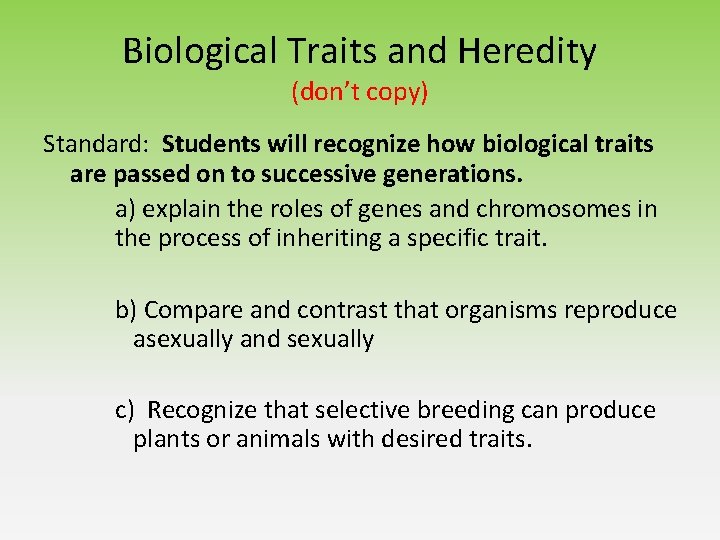 Biological Traits and Heredity
(don't copy)

Standard: Students will recognize how biological traits are passed on to successive generations.

a) explain the roles of genes and chromosomes in the process of inheriting a specific trait.

b) Compare and contrast that organisms reproduce asexually and sexually

c) Recognize that selective breeding can produce plants or animals with desired traits.